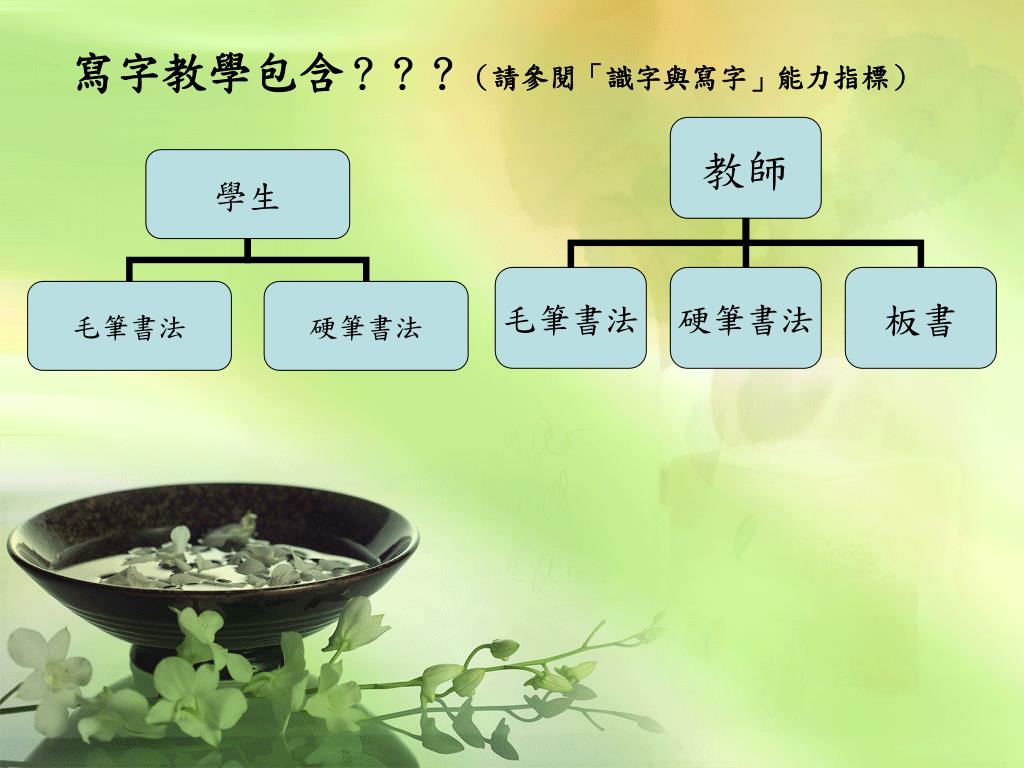 寫字教學包含？？？（請參閱「識字與寫字」能力指標）

學生

毛筆書法

硬筆書法

教師

毛筆書法

硬筆書法

板書